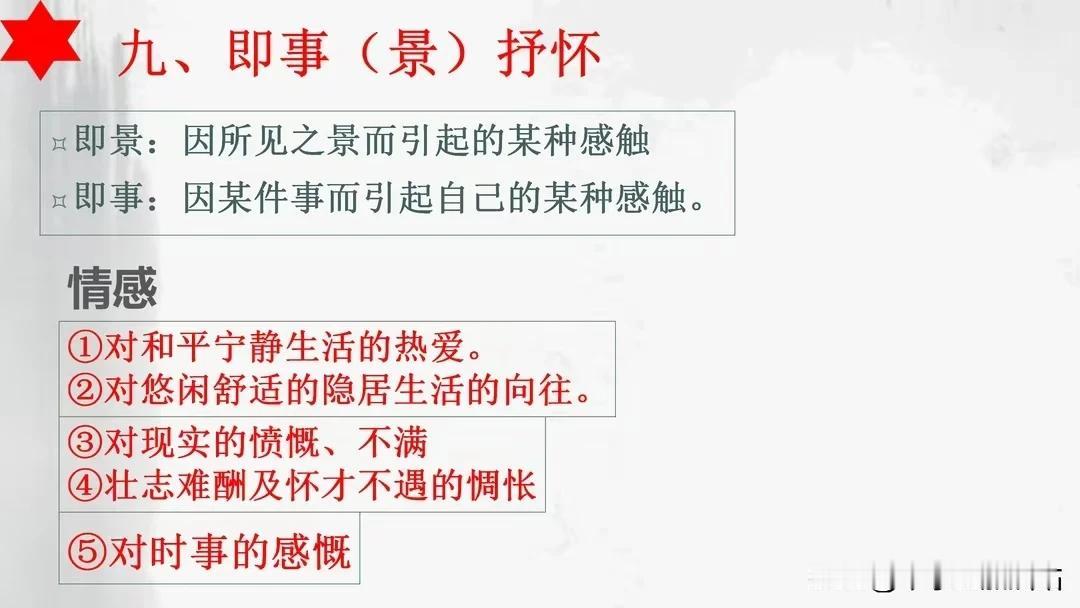 九、即事（景）抒怀

¤即景：因所见之景而引起的某种感触
¤即事：因某件事而引起自己的某种感触。

情感

①对和平宁静生活的热爱。
②对悠闲舒适的隐居生活的向往。

③对现实的愤慨、不满
④壮志难酬及怀才不遇的惆怅

⑤对时事的感慨